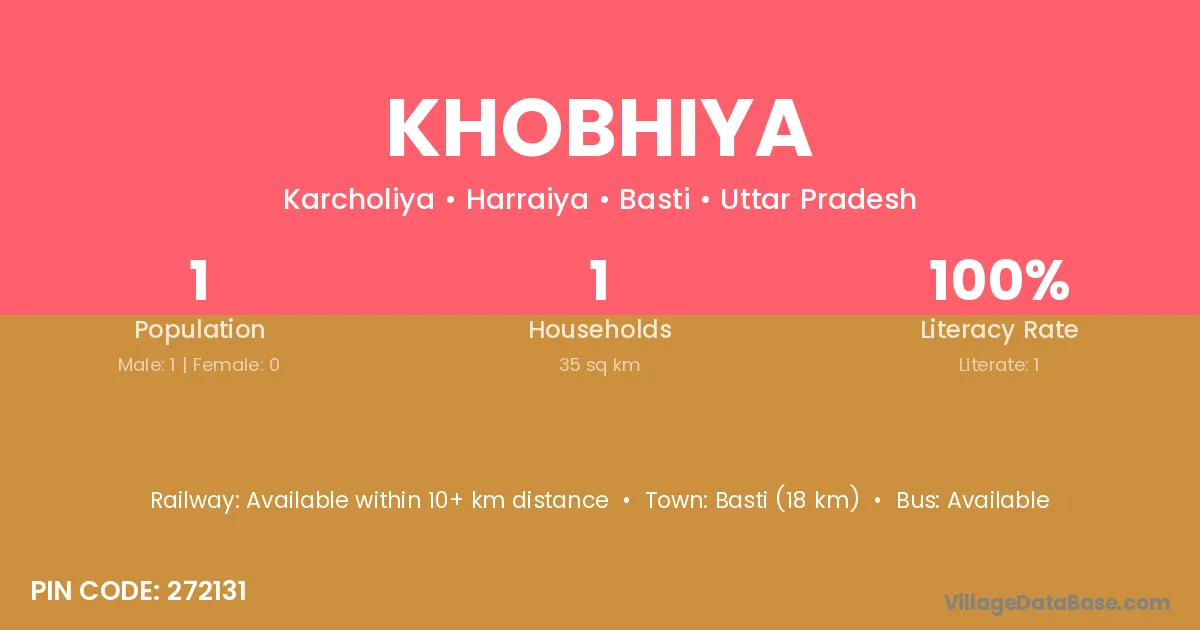 KHOBHIYA

Karcholiya • Harraiya • Basti • Uttar Pradesh

1
Population
Male: 1 | Female: 0

1
Households
35 sq km

100%
Literacy Rate
Literate: 1

Railway: Available within 10+ km distance • Town: Basti (18 km) • Bus: Available

PIN CODE: 272131

VillageDataBase.com